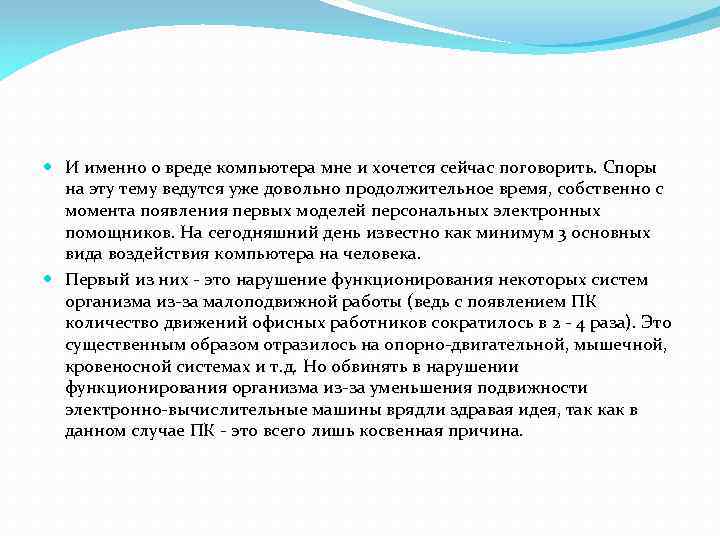 И именно о вреде компьютера мне и хочется сейчас поговорить. Споры на эту тему ведутся уже довольно продолжительное время, собственно с момента появления первых моделей персональных электронных помощников. На сегодняшний день известно как минимум 3 основных вида воздействия компьютера на человека.

Первый из них - это нарушение функционирования некоторых систем организма из-за малоподвижной работы (ведь с появлением ПК количество движений офисных работников сократилось в 2 - 4 раза). Это существенным образом отразилось на опорно-двигательной, мышечной, кровеносной системах и т.д. Но обвинять в нарушении функционирования организма из-за уменьшения подвижности электронно-вычислительные машины врядли здравая идея, так как в данном случае ПК - это всего лишь косвенная причина.